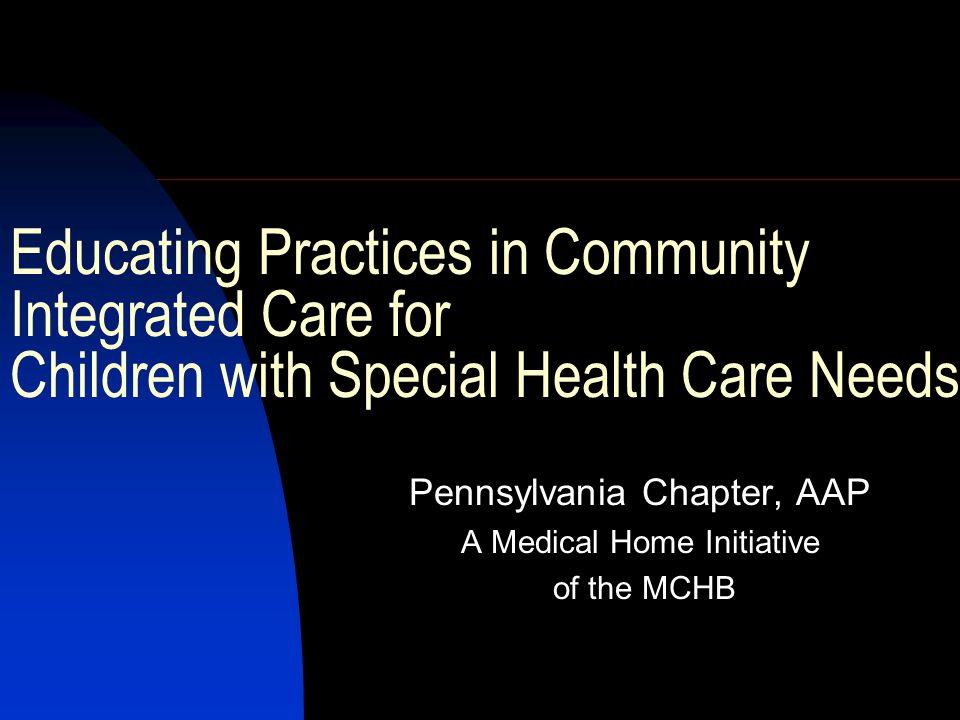 Educating Practices in Community Integrated Care for Children with Special Health Care Needs

Pennsylvania Chapter, AAP
A Medical Home Initiative of the MCHB